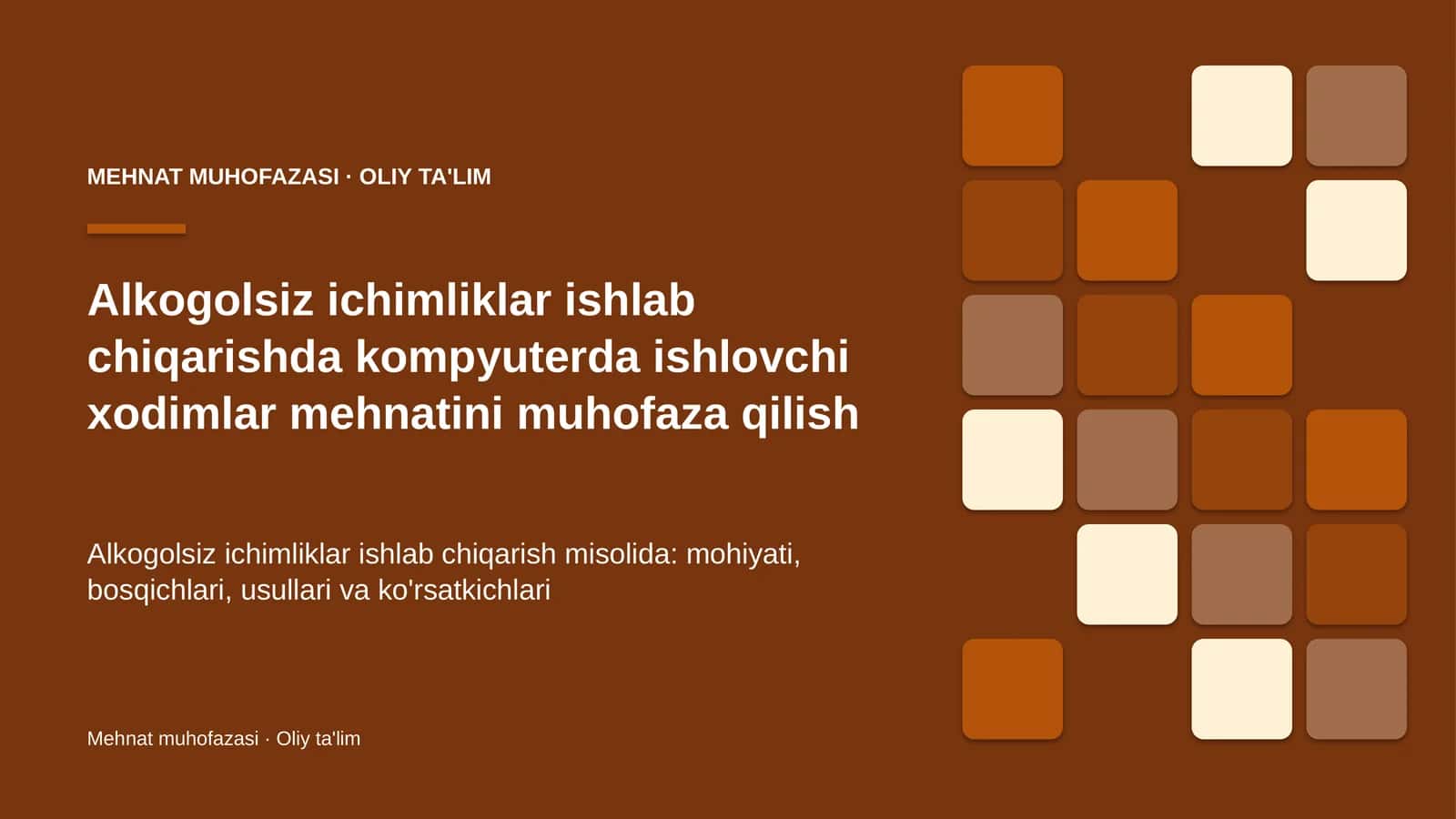 MEHNAT MUHOFAZASI · OLIY TA'LIM

Alkogolsiz ichimliklar ishlab chiqarishda kompyuterda ishlovchi xodimlar mehnatini muhofaza qilish

Alkogolsiz ichimliklar ishlab chiqarish misolida: mohiyati, bosqichlari, usullari va ko'rsatkichlari

Mehnat muhofazasi · Oliy ta'lim